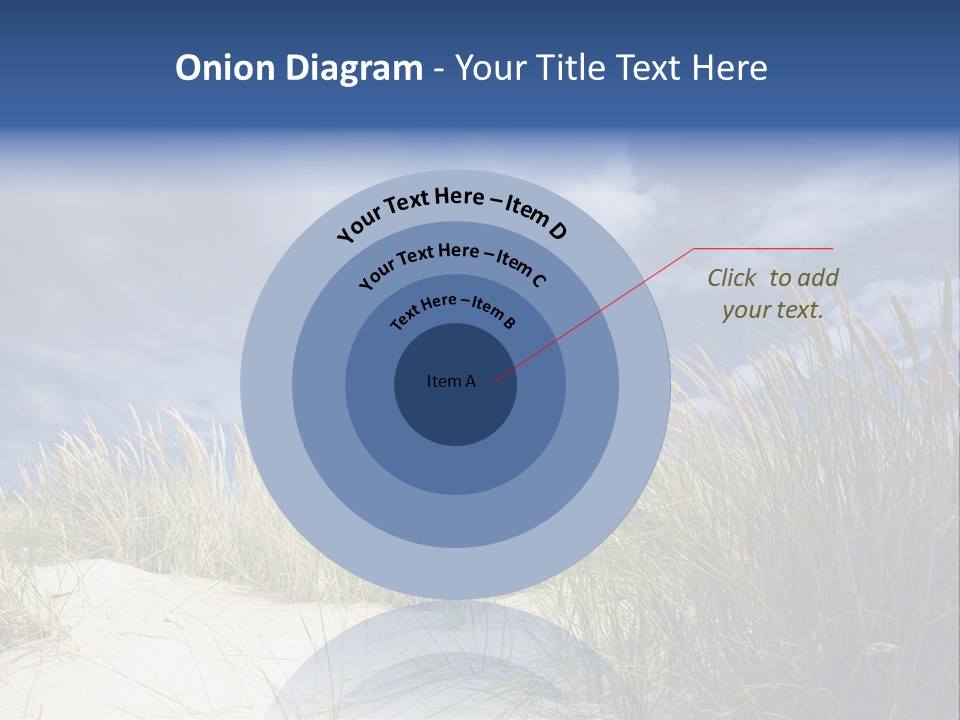 Onion Diagram - Your Title Text Here

Your Text Here – Item D

Your Text Here – Item C

Text Here – Item B

Item A

Click to add your text.